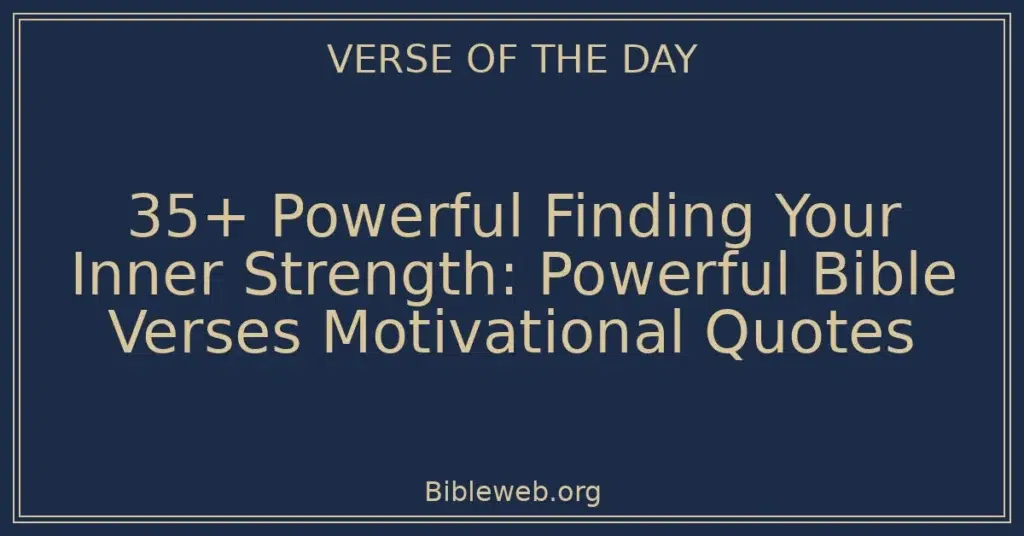 VERSE OF THE DAY

35+ Powerful Finding Your Inner Strength: Powerful Bible Verses Motivational Quotes

Bibleweb.org